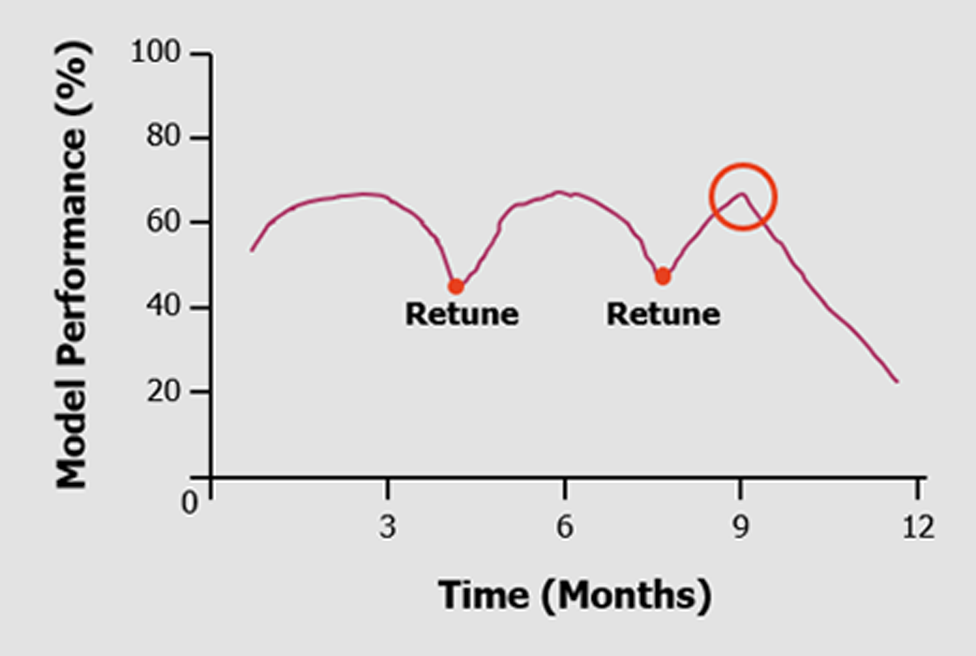 Model Performance (%)

100
80
60
40
20
0

Retune
Retune

3
6
9
12

Time (Months)